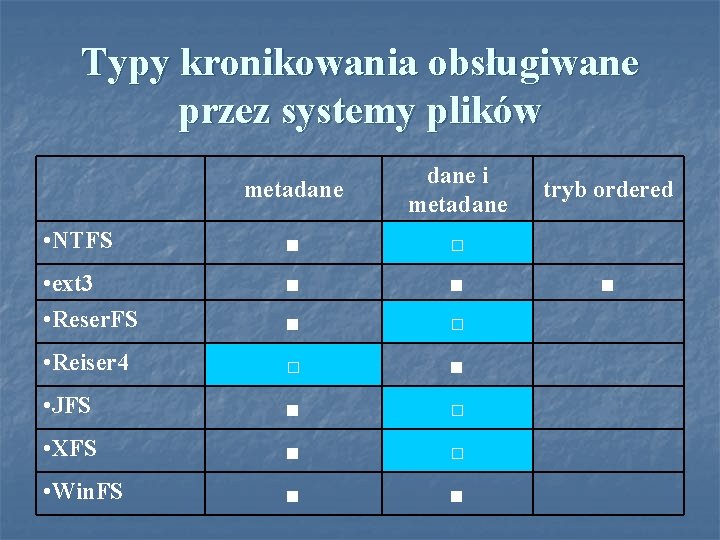 Typy kronikowania obsługiwane przez systemy plików

| | metadane | dane i metadane | tryb ordered |
|---|---|---|---|
| •NTFS | ■ | □ | |
| •ext3 | ■ | ■ | ■ |
| •ReserFS | ■ | □ | |
| •Reiser4 | □ | ■ | |
| •JFS | ■ | □ | |
| •XFS | ■ | □ | |
| •WinFS | ■ | ■ | |